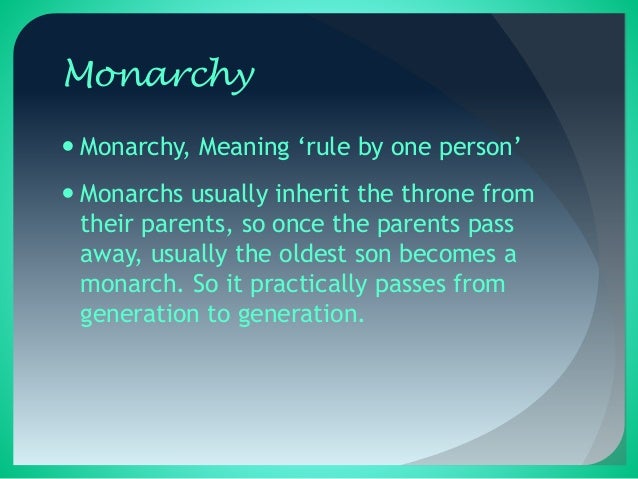 Monarchy

• Monarchy, Meaning ‘rule by one person’

• Monarchs usually inherit the throne from their parents, so once the parents pass away, usually the oldest son becomes a monarch. So it practically passes from generation to generation.